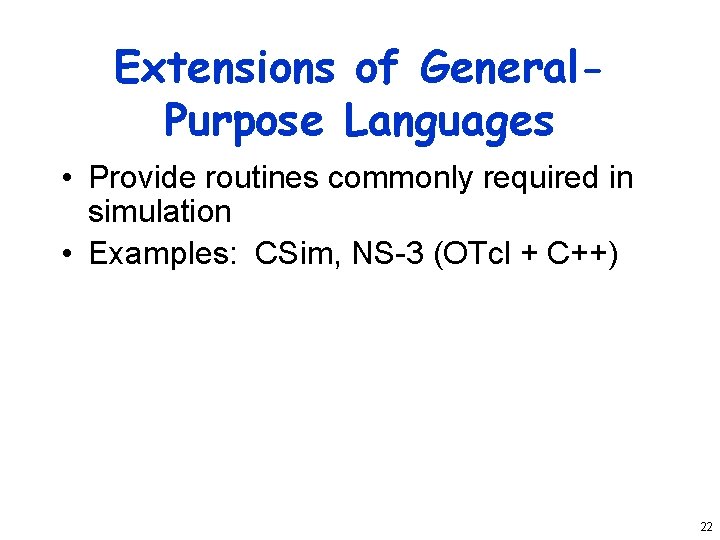 Extensions of General-Purpose Languages

• Provide routines commonly required in simulation
• Examples: CSim, NS-3 (OTcl + C++)

22